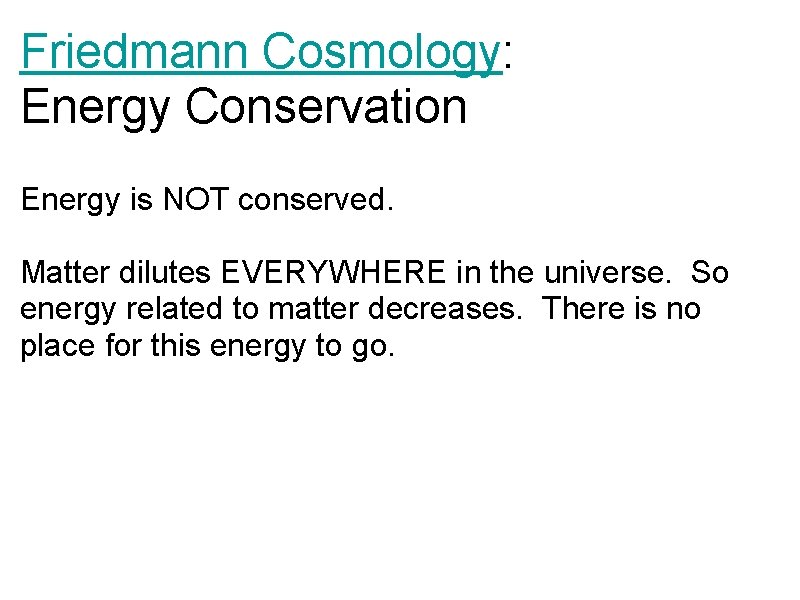 Friedmann Cosmology:
Energy Conservation

Energy is NOT conserved.

Matter dilutes EVERYWHERE in the universe. So energy related to matter decreases. There is no place for this energy to go.